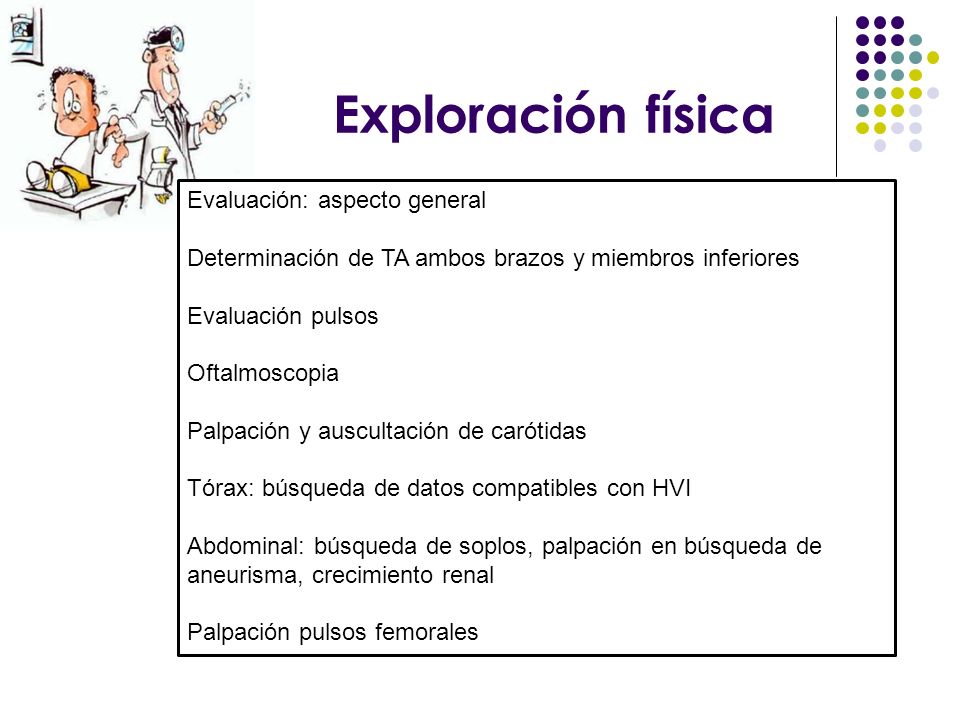 Exploración física

Evaluación: aspecto general

Determinación de TA ambos brazos y miembros inferiores

Evaluación pulsos

Oftalmoscopia

Palpación y auscultación de carótidas

Tórax: búsqueda de datos compatibles con HVI

Abdominal: búsqueda de soplos, palpación en búsqueda de aneurisma, crecimiento renal

Palpación pulsos femorales